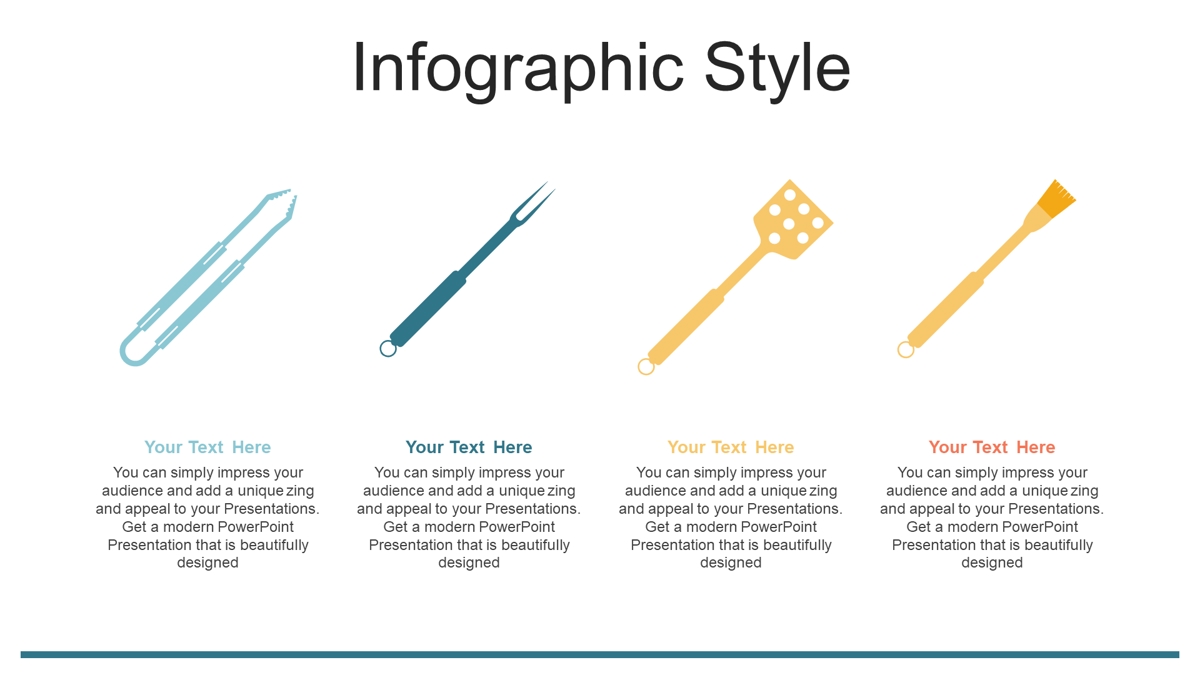 Infographic Style

Your Text Here

You can simply impress your audience and add a unique zing and appeal to your Presentations. Get a modern PowerPoint Presentation that is beautifully designed

Your Text Here

You can simply impress your audience and add a unique zing and appeal to your Presentations. Get a modern PowerPoint Presentation that is beautifully designed

Your Text Here

You can simply impress your audience and add a unique zing and appeal to your Presentations. Get a modern PowerPoint Presentation that is beautifully designed

Your Text Here

You can simply impress your audience and add a unique zing and appeal to your Presentations. Get a modern PowerPoint Presentation that is beautifully designed